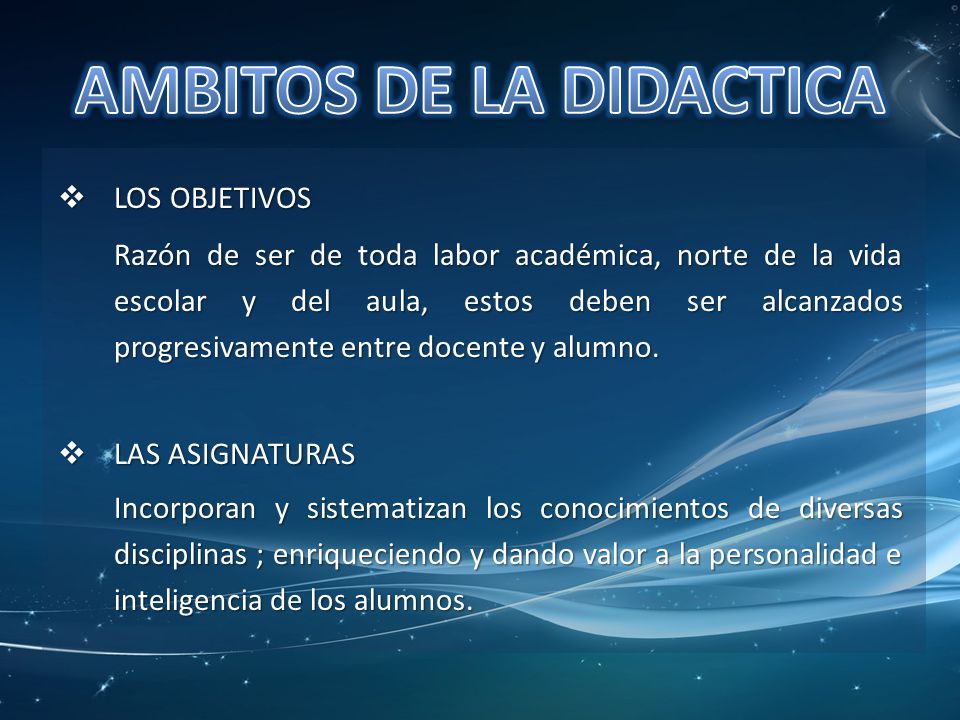 AMBITOS DE LA DIDACTICA

❖ LOS OBJETIVOS

Razón de ser de toda labor académica, norte de la vida escolar y del aula, estos deben ser alcanzados progresivamente entre docente y alumno.

❖ LAS ASIGNATURAS

Incorporan y sistematizan los conocimientos de diversas disciplinas ; enriqueciendo y dando valor a la personalidad e inteligencia de los alumnos.